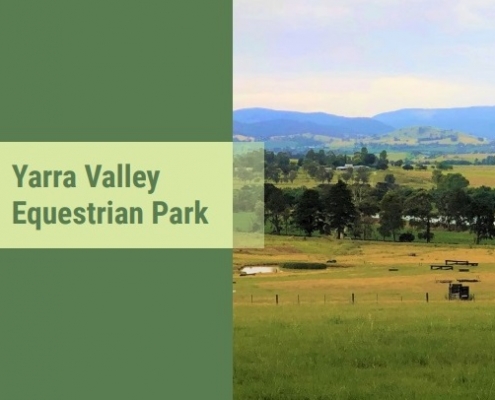 Yarra Valley
Equestrian Park